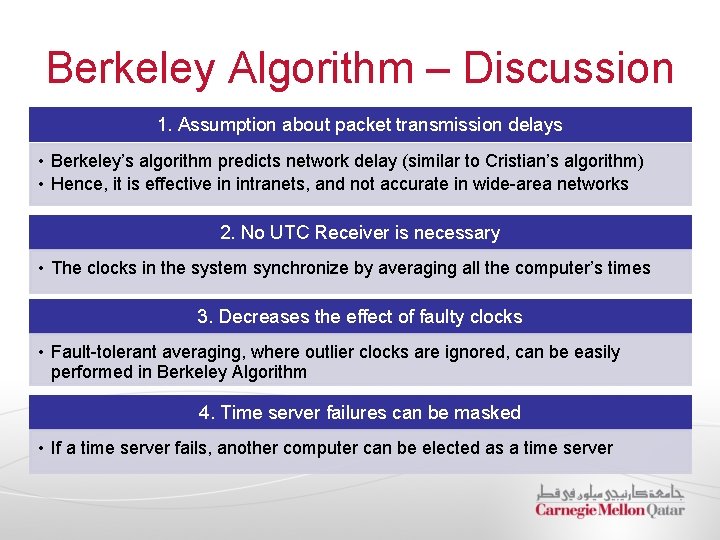 Berkeley Algorithm – Discussion

1. Assumption about packet transmission delays

• Berkeley's algorithm predicts network delay (similar to Cristian's algorithm)
• Hence, it is effective in intranets, and not accurate in wide-area networks

2. No UTC Receiver is necessary

• The clocks in the system synchronize by averaging all the computer's times

3. Decreases the effect of faulty clocks

• Fault-tolerant averaging, where outlier clocks are ignored, can be easily performed in Berkeley Algorithm

4. Time server failures can be masked

• If a time server fails, another computer can be elected as a time server

جامعة كارنيجي ميلون في قطر
Carnegie Mellon Qatar